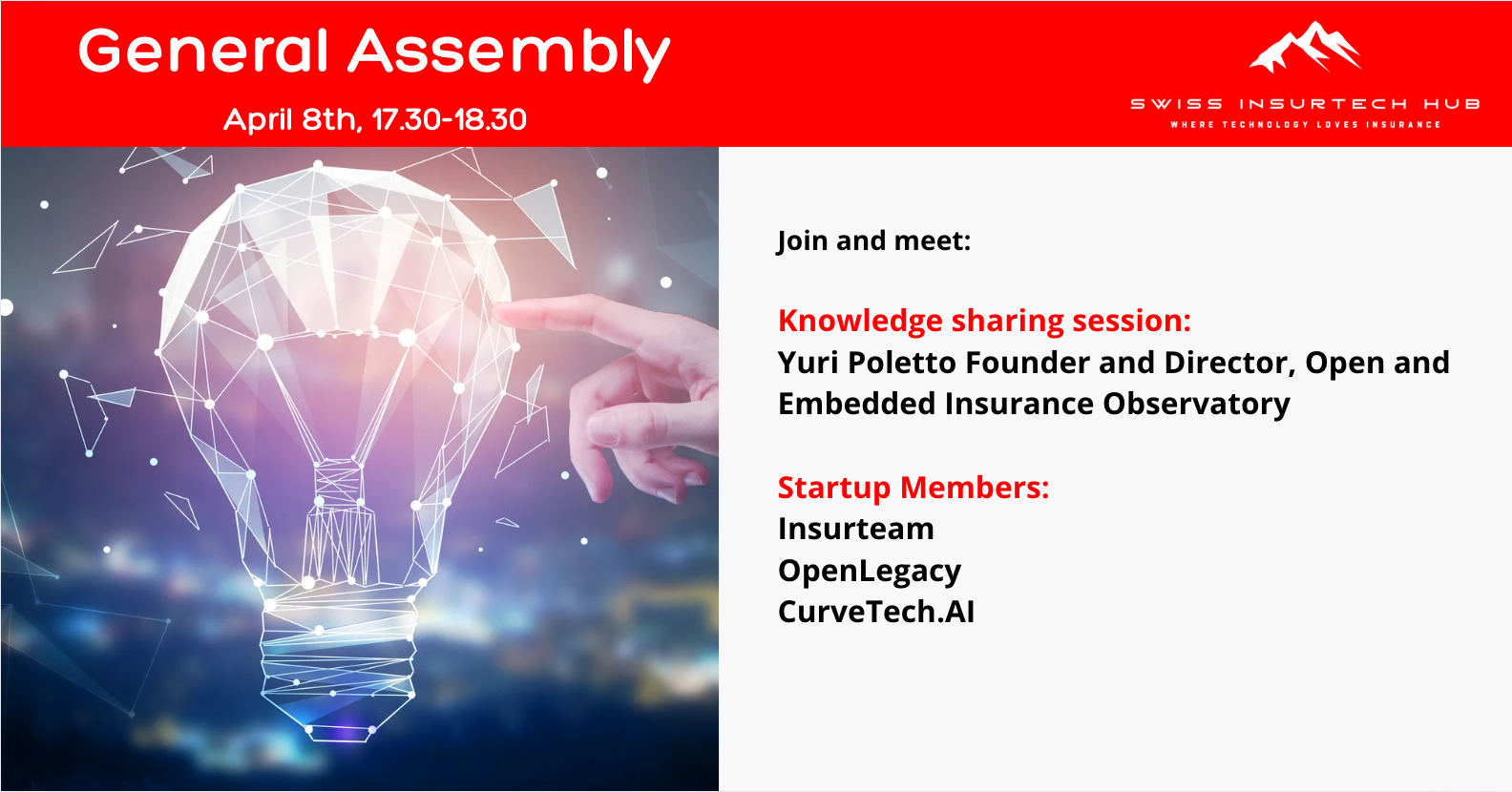 General Assembly

April 8th, 17.30-18.30

SWISS INSURTECH HUB
WHERE TECHNOLOGY LOVES INSURANCE

Join and meet:

Knowledge sharing session:
Yuri Poletto Founder and Director, Open and Embedded Insurance Observatory

Startup Members:
Insurteam
OpenLegacy
CurveTech.AI